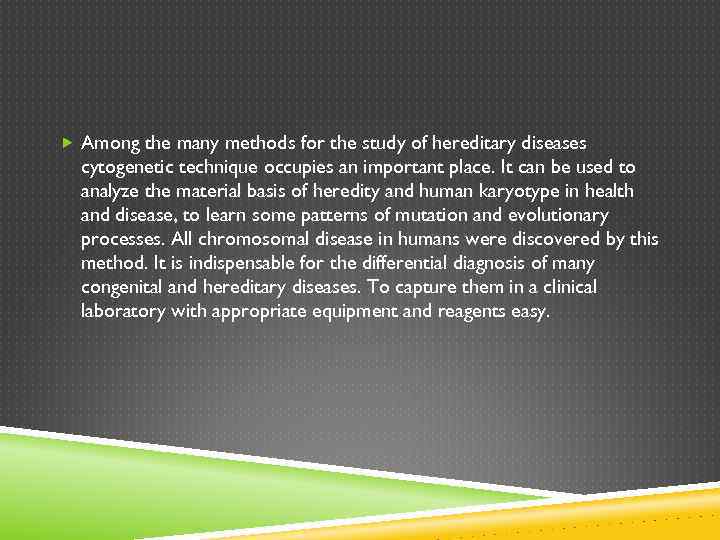 Among the many methods for the study of hereditary diseases cytogenetic technique occupies an important place. It can be used to analyze the material basis of heredity and human karyotype in health and disease, to learn some patterns of mutation and evolutionary processes. All chromosomal disease in humans were discovered by this method. It is indispensable for the differential diagnosis of many congenital and hereditary diseases. To capture them in a clinical laboratory with appropriate equipment and reagents easy.